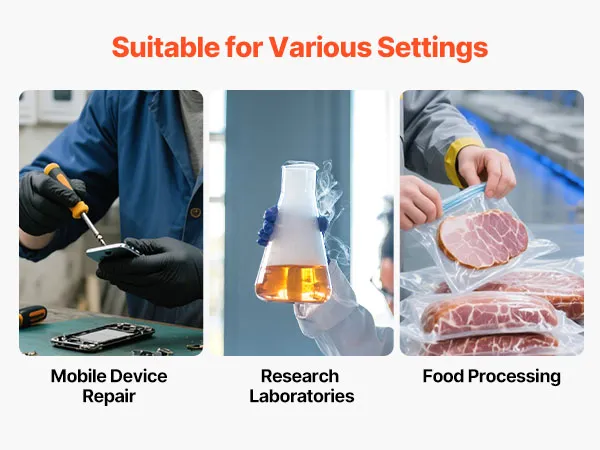 Suitable for Various Settings

Mobile Device Repair

Research Laboratories

Food Processing